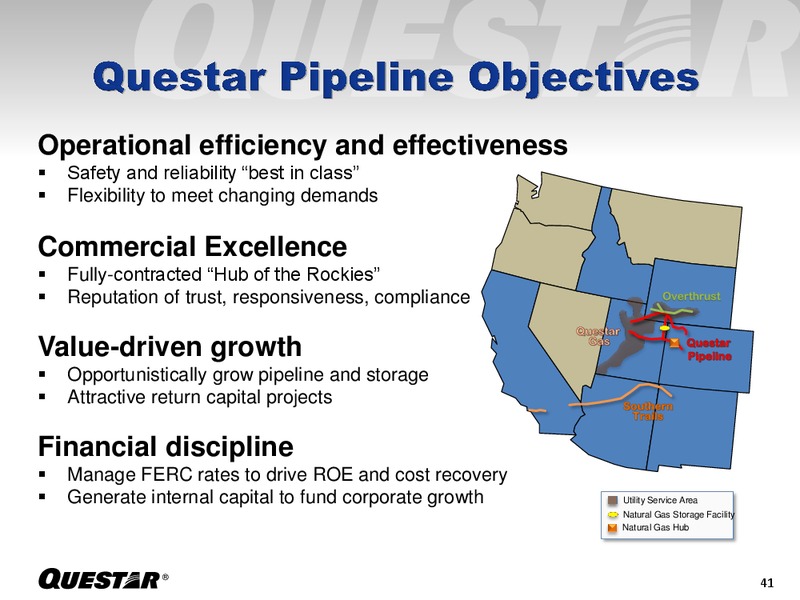 QUESTAR

Questar Pipeline Objectives

Operational efficiency and effectiveness
▪ Safety and reliability “best in class”
▪ Flexibility to meet changing demands

Commercial Excellence
▪ Fully-contracted “Hub of the Rockies”
▪ Reputation of trust, responsiveness, compliance

Value-driven growth
▪ Opportunistically grow pipeline and storage
▪ Attractive return capital projects

Financial discipline
▪ Manage FERC rates to drive ROE and cost recovery
▪ Generate internal capital to fund corporate growth

Overthrust
Questar Gas
Questar Pipeline
Southern Trails

Utility Service Area
Natural Gas Storage Facility
Natural Gas Hub

QUESTAR®

41